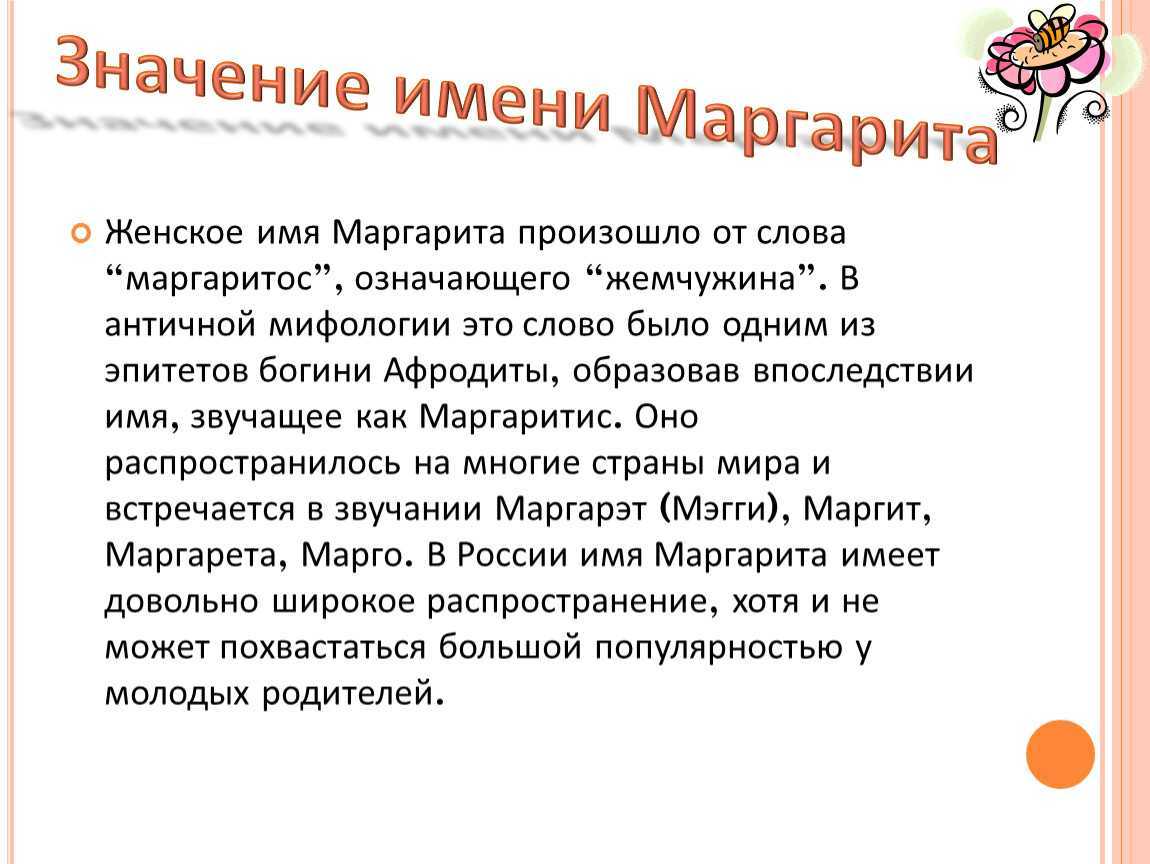 Значение имени Маргарита

Женское имя Маргарита произошло от слова “маргаритос”, означающего “жемчужина”. В античной мифологии это слово было одним из эпитетов богини Афродиты, образовав впоследствии имя, звучащее как Маргаритис. Оно распространилось на многие страны мира и встречается в звучании Маргарэт (Мэгги), Маргит, Маргарета, Марго. В России имя Маргарита имеет довольно широкое распространение, хотя и не может похвастаться большой популярностью у молодых родителей.